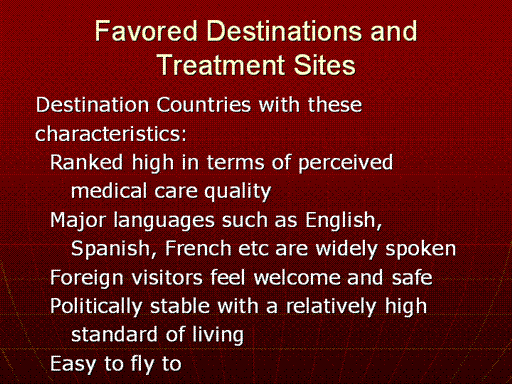 Favored Destinations and Treatment Sites

Destination Countries with these characteristics:

Ranked high in terms of perceived medical care quality

Major languages such as English, Spanish, French etc are widely spoken

Foreign visitors feel welcome and safe

Politically stable with a relatively high standard of living

Easy to fly to